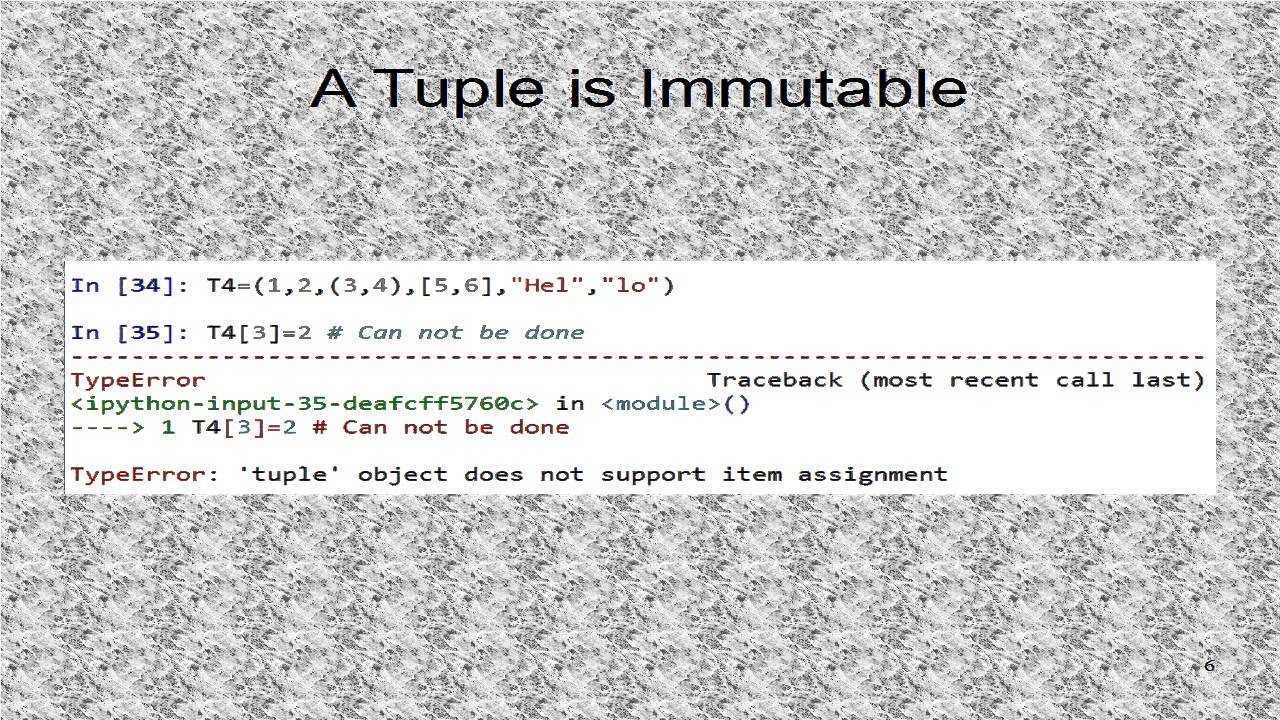 A Tuple is Immutable

In [34]: T4=(1,2,(3,4),[5,6],"Hel","lo")

In [35]: T4[3]=2 # Can not be done
---------------------------------------------------------------------------
TypeError                                 Traceback (most recent call last)
<ipython-input-35-deafcff5760c> in <module>()
----> 1 T4[3]=2 # Can not be done

TypeError: 'tuple' object does not support item assignment

6